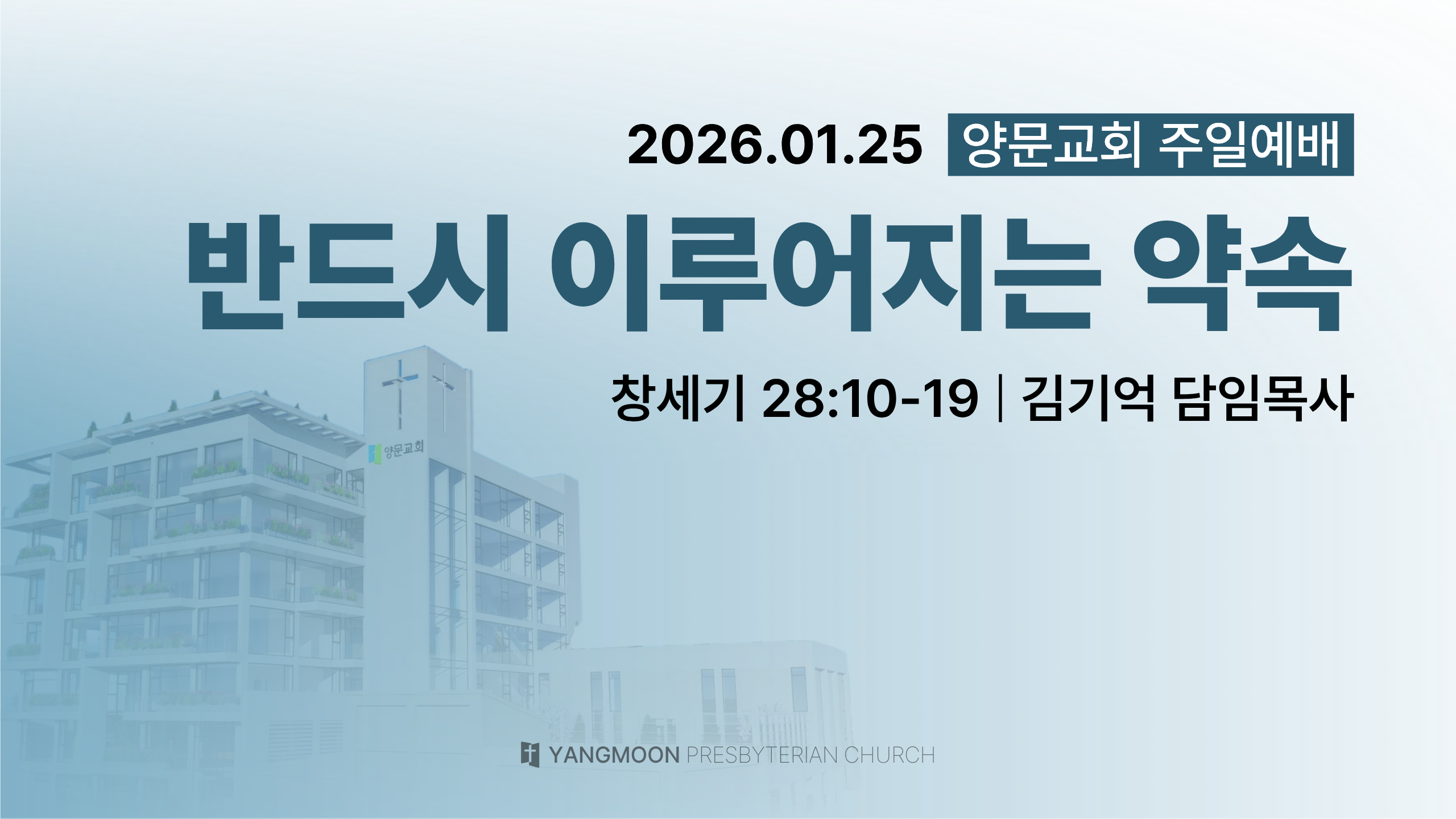 2026.01.25 양문교회 주일예배

반드시 이루어지는 약속

창세기 28:10-19 | 김기억 담임목사

양문교회

YANGMOON PRESBYTERIAN CHURCH